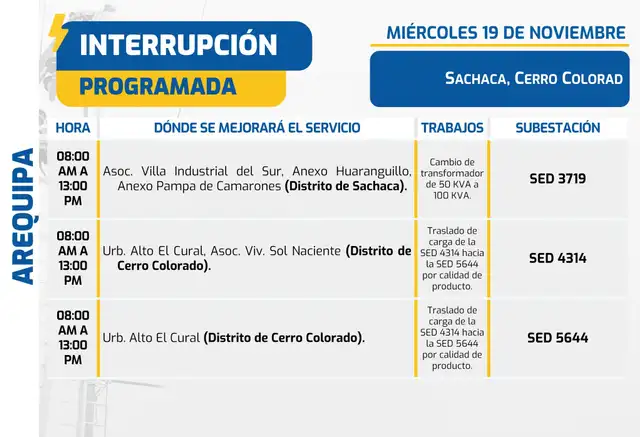 INTERRUPCIÓN
PROGRAMADA

MIÉRCOLES 19 DE NOVIEMBRE

SACHACA, CERRO COLORAD

AREQUIPA

| HORA | DÓNDE SE MEJORARÁ EL SERVICIO | TRABAJOS | SUBESTACIÓN |
|---|---|---|---|
| 08:00 AM A 13:00 PM | Asoc. Villa Industrial del Sur, Anexo Huaranguillo, Anexo Pampa de Camarones (Distrito de Sachaca). | Cambio de transformador de 50 KVA a 100 KVA. | SED 3719 |
| 08:00 AM A 13:00 PM | Urb. Alto El Cural, Asoc. Viv. Sol Naciente (Distrito de Cerro Colorado). | Traslado de carga de la SED 4314 hacia la SED 5644 por calidad de producto. | SED 4314 |
| 08:00 AM A 13:00 PM | Urb. Alto El Cural (Distrito de Cerro Colorado). | Traslado de carga de la SED 4314 hacia la SED 5644 por calidad de producto. | SED 5644 |